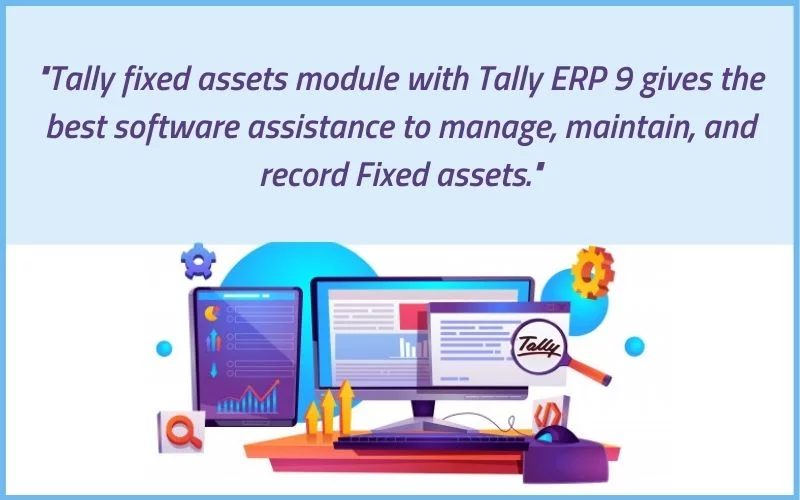 "Tally fixed assets module with Tally ERP 9 gives the best software assistance to manage, maintain, and record Fixed assets."

Tally